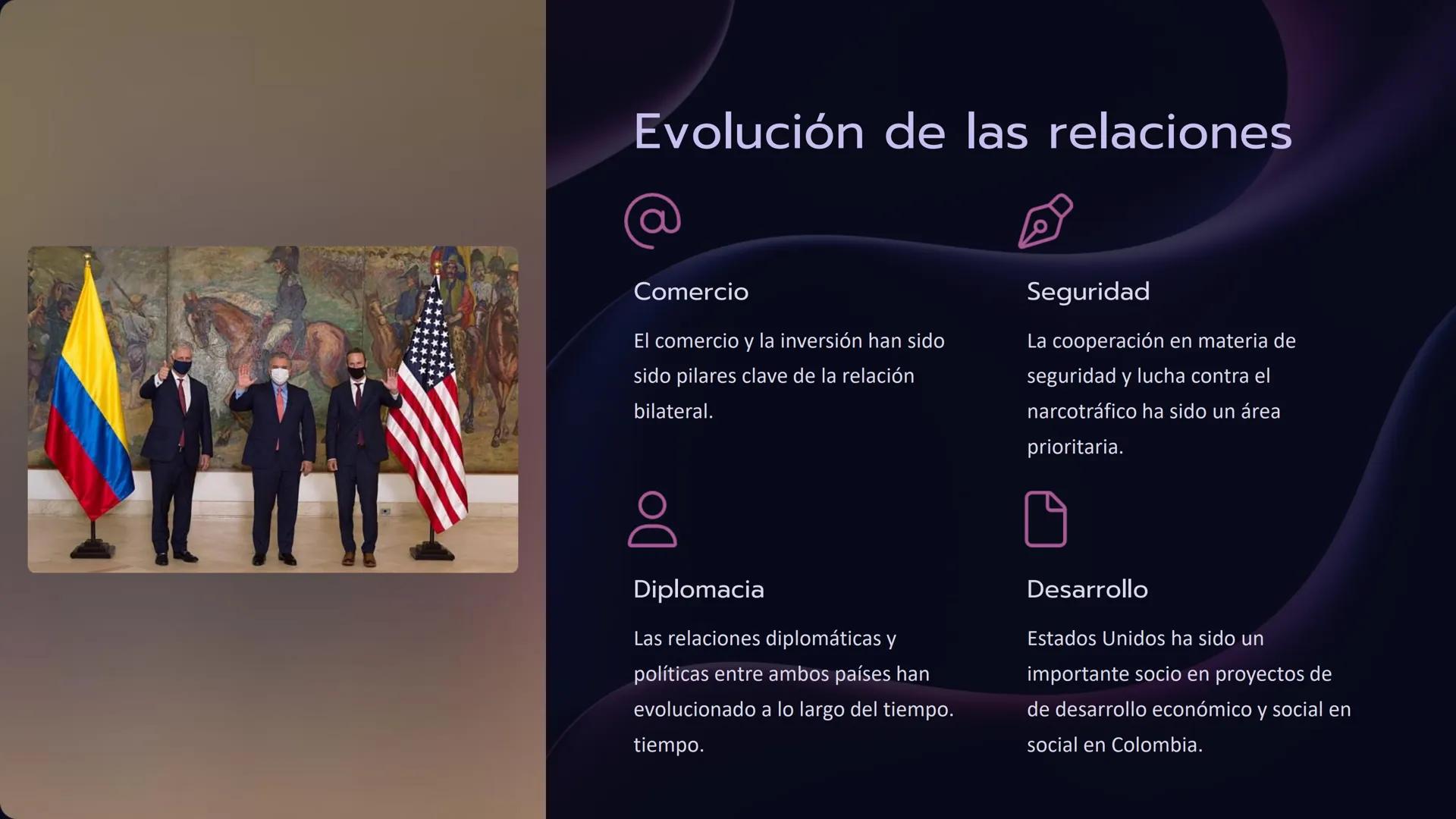 Evolución de las relaciones

Comercio

El comercio y la inversión han sido sido pilares clave de la relación bilateral.

Seguridad

La cooperación en materia de seguridad y lucha contra el narcotráfico ha sido un área prioritaria.

Diplomacia

Las relaciones diplomáticas y políticas entre ambos países han evolucionado a lo largo del tiempo. tiempo.

Desarrollo

Estados Unidos ha sido un importante socio en proyectos de de desarrollo económico y social en social en Colombia.